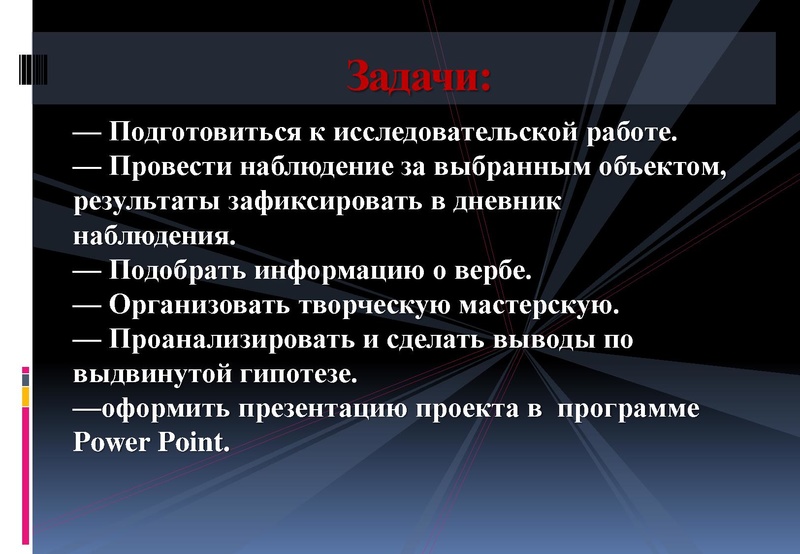 Задачи:

— Подготовиться к исследовательской работе.
— Провести наблюдение за выбранным объектом, результаты зафиксировать в дневник наблюдения.
— Подобрать информацию о вербе.
— Организовать творческую мастерскую.
— Проанализировать и сделать выводы по выдвинутой гипотезе.
—оформить презентацию проекта в программе Power Point.